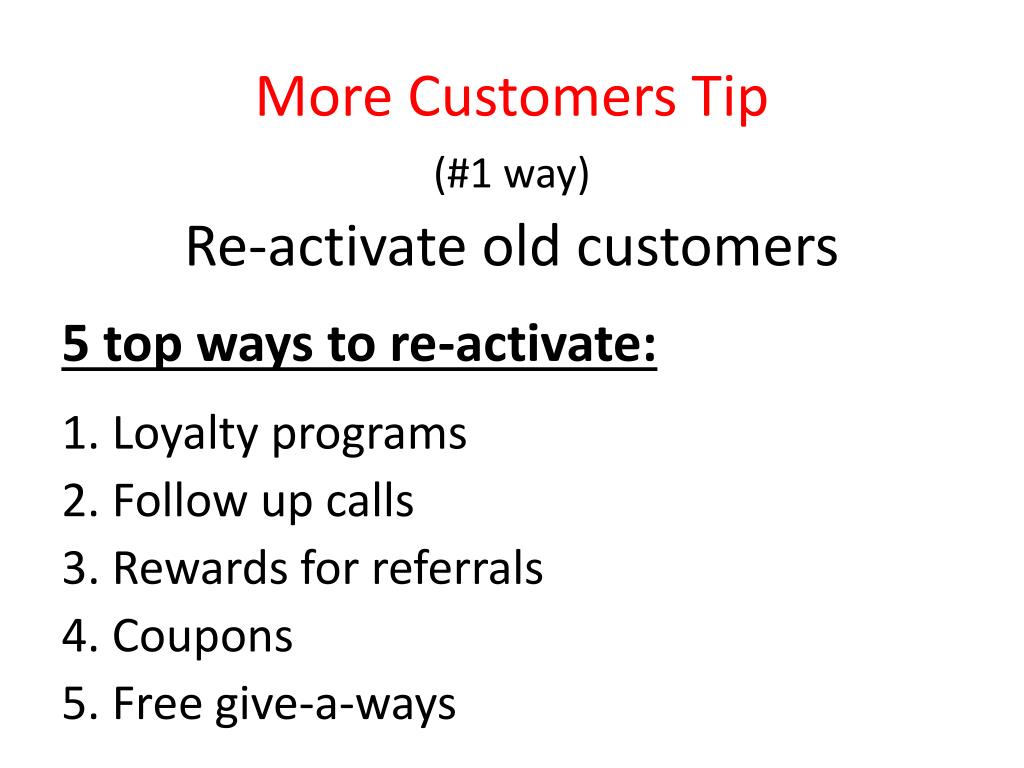 More Customers Tip

(#1 way)

Re-activate old customers

5 top ways to re-activate:

1. Loyalty programs
2. Follow up calls
3. Rewards for referrals
4. Coupons
5. Free give-a-ways